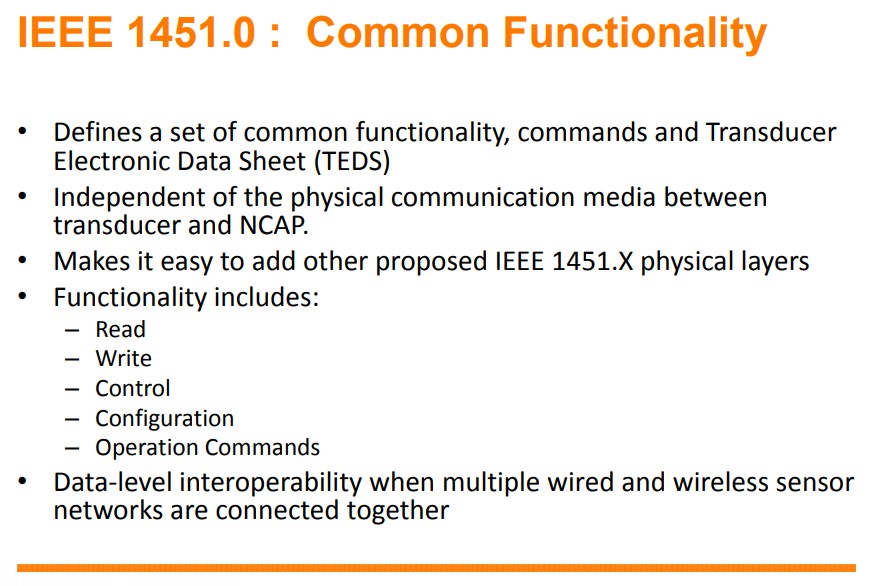 IEEE 1451.0 :  Common Functionality

• Defines a set of common functionality, commands and Transducer Electronic Data Sheet (TEDS)
• Independent of the physical communication media between transducer and NCAP.
• Makes it easy to add other proposed IEEE 1451.X physical layers
• Functionality includes:
  – Read
  – Write
  – Control
  – Configuration
  – Operation Commands
• Data-level interoperability when multiple wired and wireless sensor networks are connected together